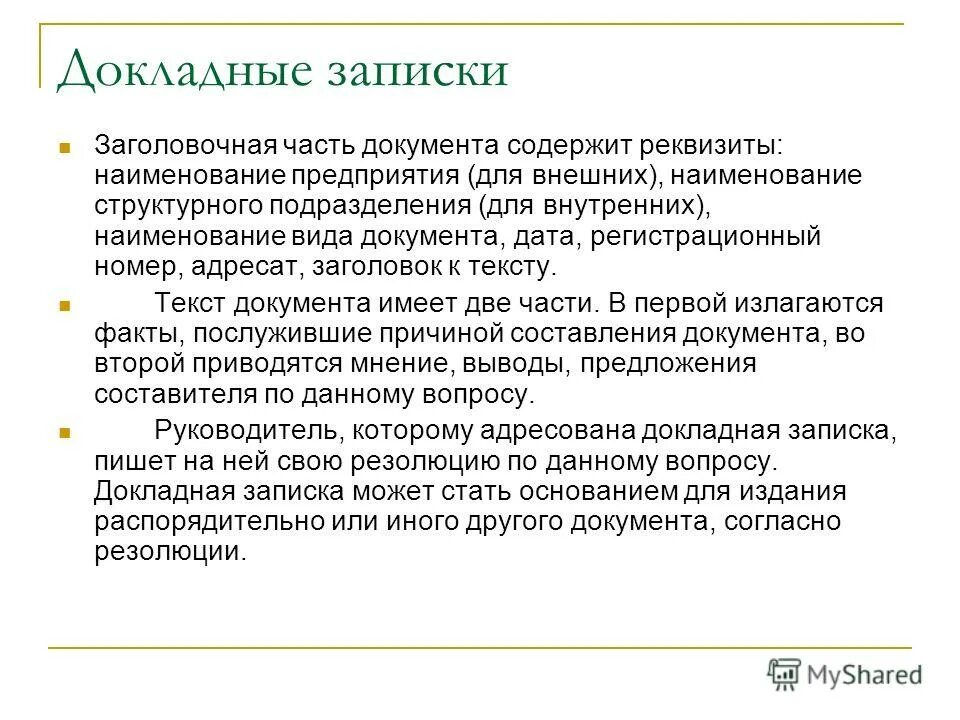 Докладные записки

Заголовочная часть документа содержит реквизиты: наименование предприятия (для внешних), наименование структурного подразделения (для внутренних), наименование вида документа, дата, регистрационный номер, адресат, заголовок к тексту.

Текст документа имеет две части. В первой излагаются факты, послужившие причиной составления документа, во второй приводятся мнение, выводы, предложения составителя по данному вопросу.

Руководитель, которому адресована докладная записка, пишет на ней свою резолюцию по данному вопросу. Докладная записка может стать основанием для издания распорядительно или иного другого документа, согласно резолюции.

MyShared